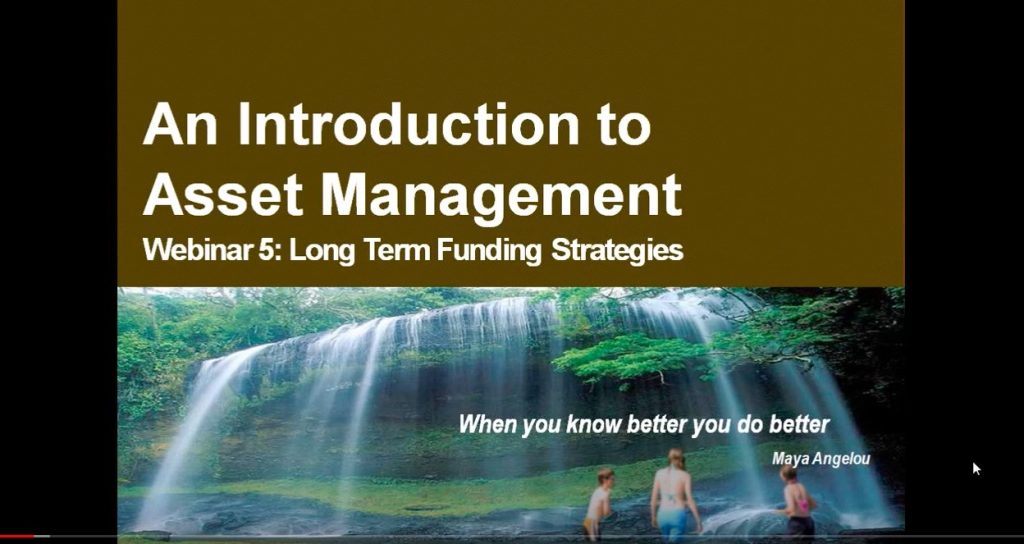 An Introduction to Asset Management
Webinar 5: Long Term Funding Strategies

When you know better you do better
Maya Angelou